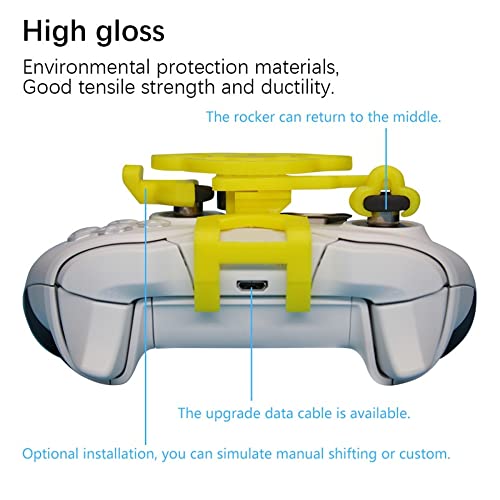 High gloss

Environmental protection materials,
Good tensile strength and ductility.

The rocker can return to the middle.

The upgrade data cable is available.

Optional installation, you can simulate manual shifting or custom.